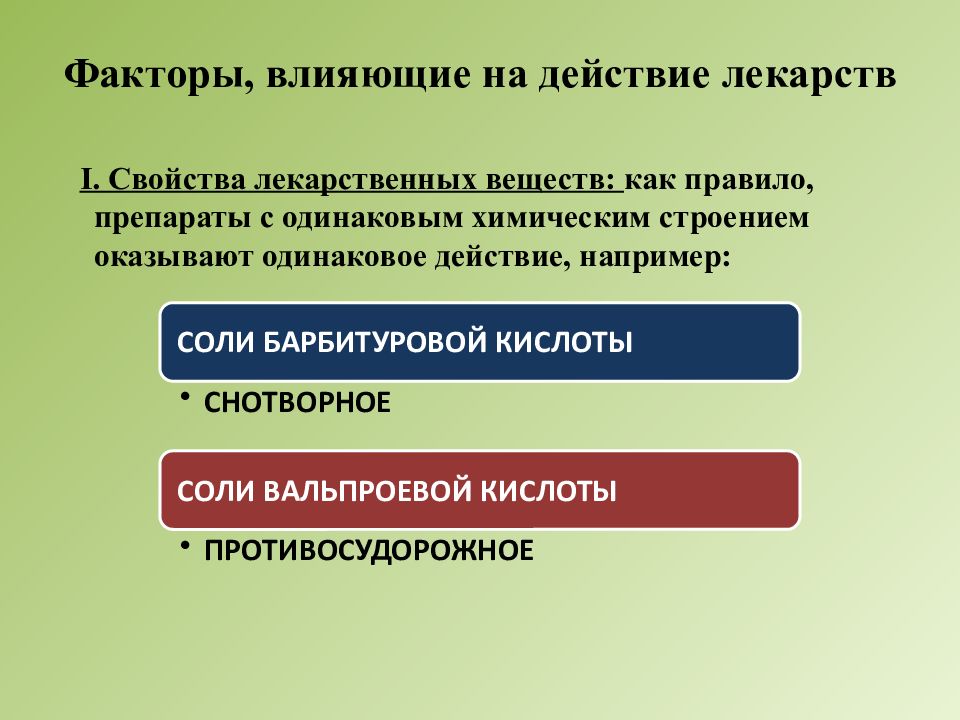 Факторы, влияющие на действие лекарств

I. Свойства лекарственных веществ: как правило, препараты с одинаковым химическим строением оказывают одинаковое действие, например:

СОЛИ БАРБИТУРОВОЙ КИСЛОТЫ

• СНОТВОРНОЕ

СОЛИ ВАЛЬПРОЕВОЙ КИСЛОТЫ

• ПРОТИВОСУДОРОЖНОЕ